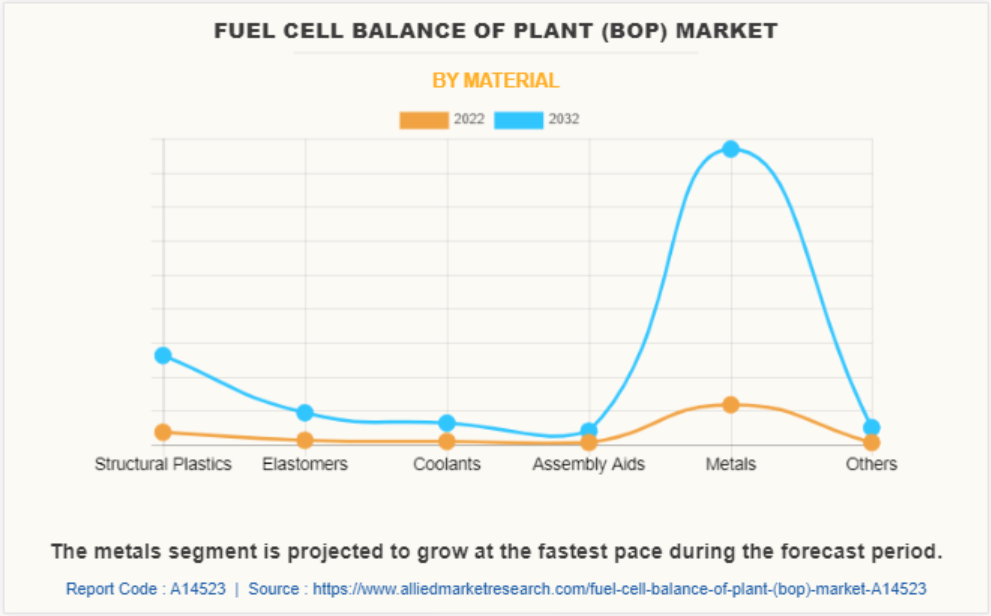 FUEL CELL BALANCE OF PLANT (BOP) MARKET

BY MATERIAL

2022 2032

Structural Plastics
Elastomers
Coolants
Assembly Aids
Metals
Others

The metals segment is projected to grow at the fastest pace during the forecast period.

Report Code : A14523 | Source : https://www.alliedmarketresearch.com/fuel-cell-balance-of-plant-(bop)-market-A14523